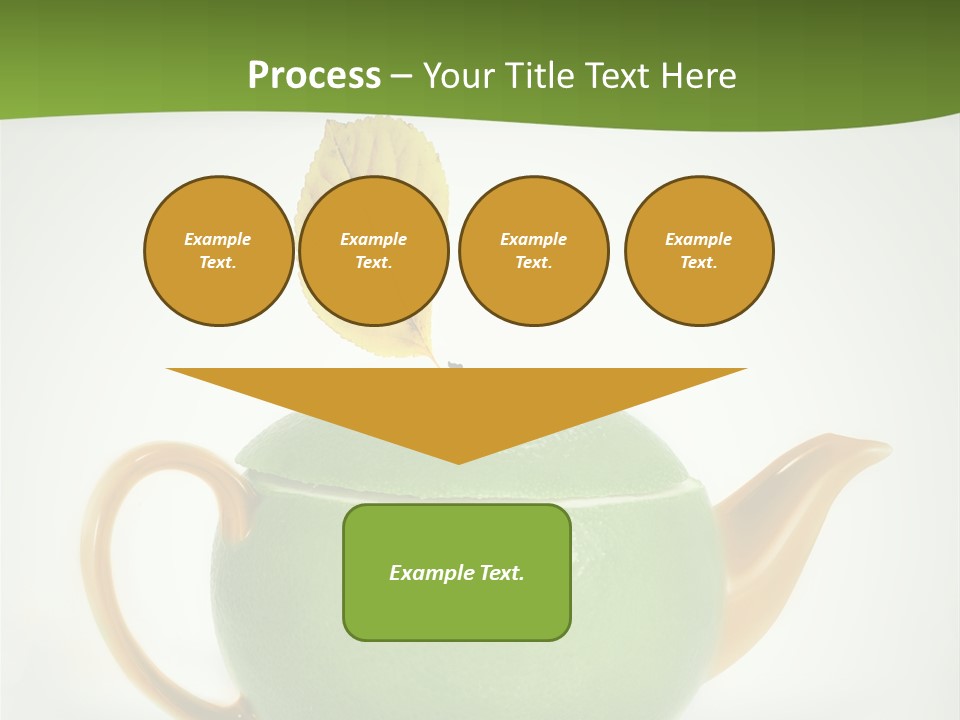 Process – Your Title Text Here

Example Text.

Example Text.

Example Text.

Example Text.

Example Text.